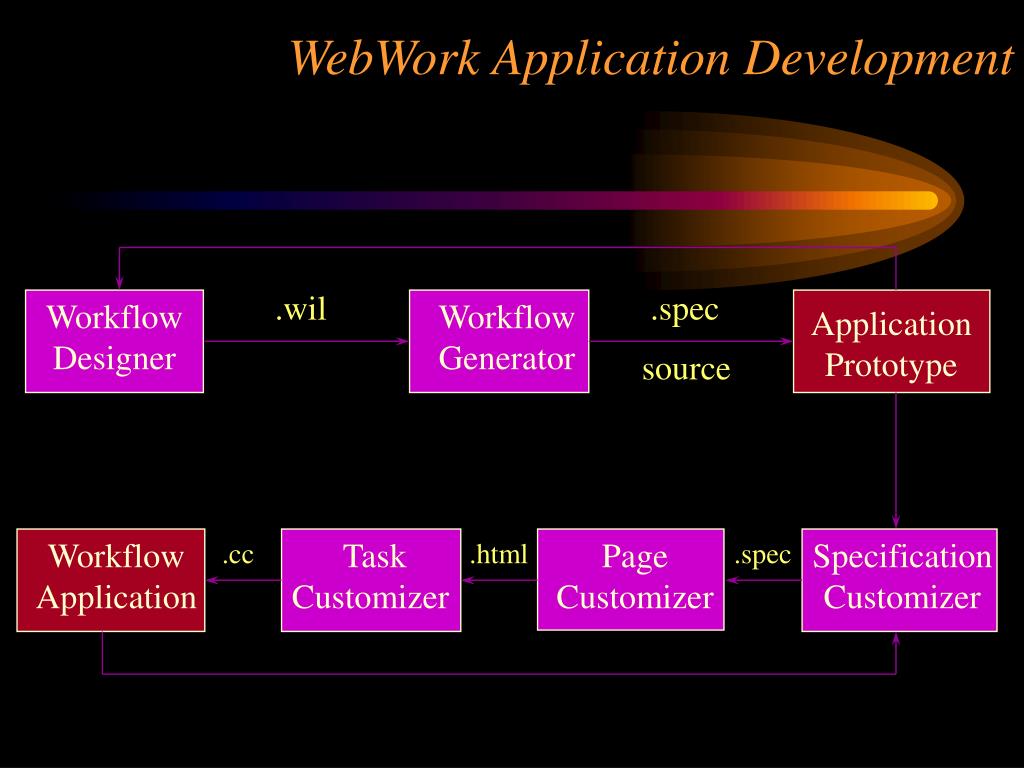 WebWork Application Development

Workflow Designer

.wil

Workflow Generator

.spec

source

Application Prototype

Workflow Application

.cc

Task Customizer

.html

Page Customizer

.spec

Specification Customizer